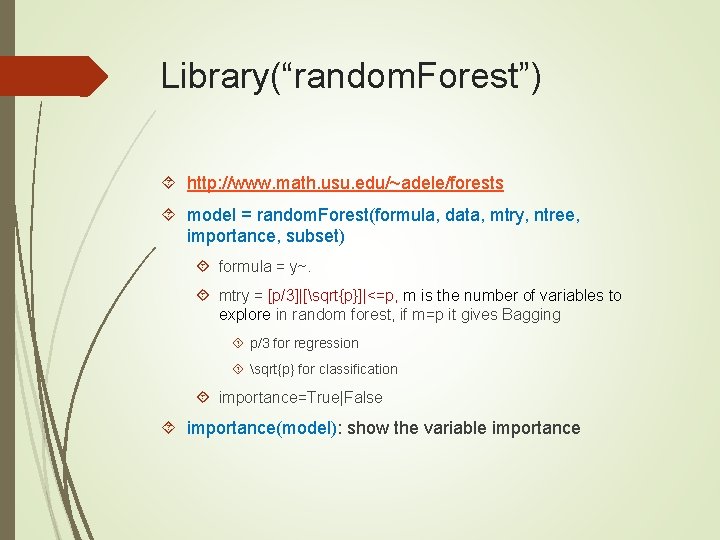 Library(“randomForest”)

http://www.math.usu.edu/~adele/forests

model = randomForest(formula, data, mtry, ntree, importance, subset)

formula = y~.

mtry = [p/3]|[\sqrt{p}]|<=p, m is the number of variables to explore in random forest, if m=p it gives Bagging

p/3 for regression

\sqrt{p} for classification

importance=True|False

importance(model): show the variable importance